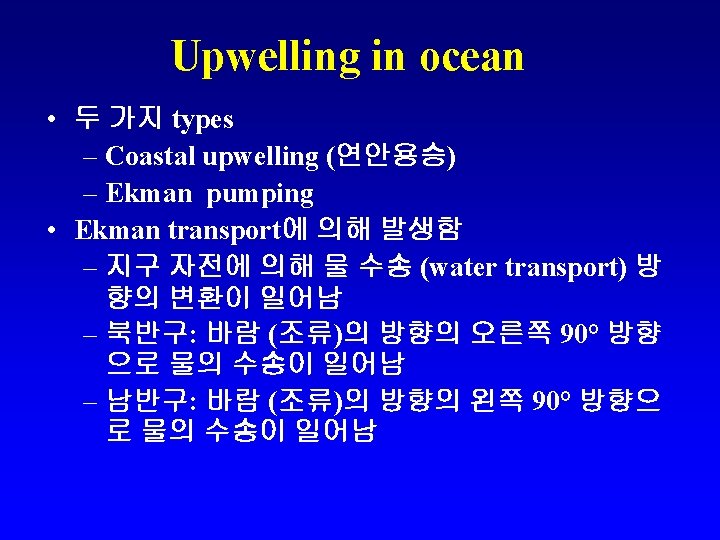 Upwelling in ocean

• 두 가지 types
– Coastal upwelling (연안용승)
– Ekman pumping
• Ekman transport에 의해 발생함
– 지구 자전에 의해 물 수송 (water transport) 방향의 변환이 일어남
– 북반구: 바람 (조류)의 방향의 오른쪽 90° 방향으로 물의 수송이 일어남
– 남반구: 바람 (조류)의 방향의 왼쪽 90° 방향으로 물의 수송이 일어남